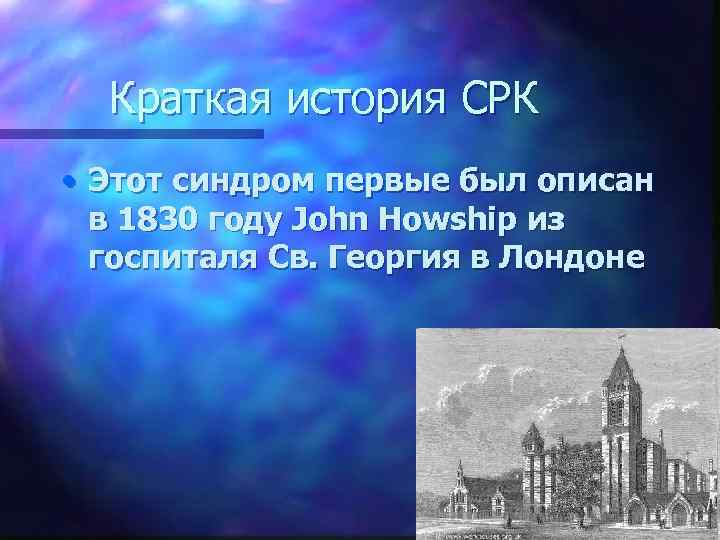 Краткая история СРК

• Этот синдром первые был описан в 1830 году John Howship из госпиталя Св. Георгия в Лондоне